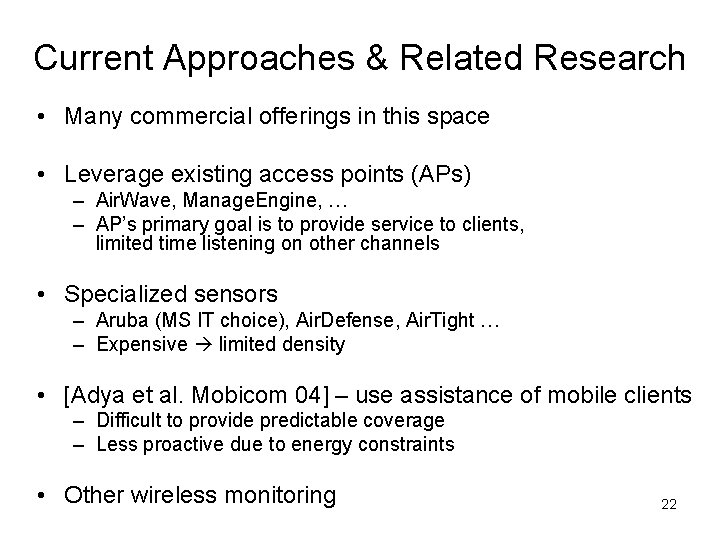 Current Approaches & Related Research

• Many commercial offerings in this space

• Leverage existing access points (APs)
– AirWave, ManageEngine, …
– AP's primary goal is to provide service to clients, limited time listening on other channels

• Specialized sensors
– Aruba (MS IT choice), AirDefense, AirTight …
– Expensive → limited density

• [Adya et al. Mobicom 04] – use assistance of mobile clients
– Difficult to provide predictable coverage
– Less proactive due to energy constraints

• Other wireless monitoring

22